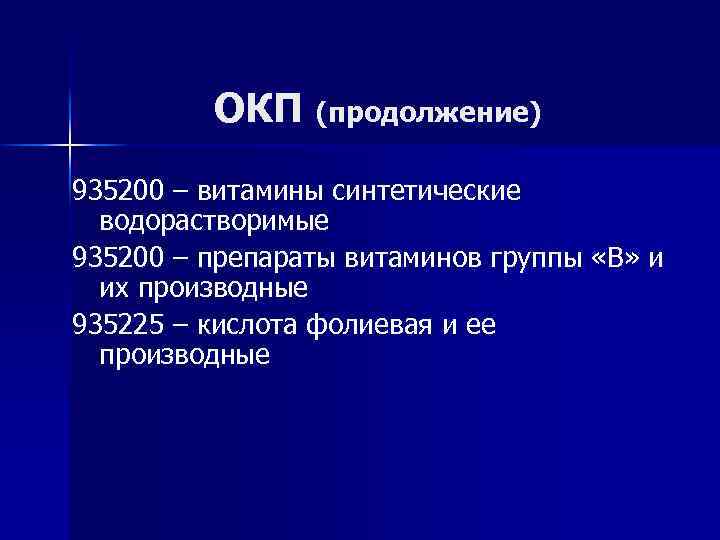 ОКП (продолжение)

935200 – витамины синтетические водорастворимые

935200 – препараты витаминов группы «В» и их производные

935225 – кислота фолиевая и ее производные